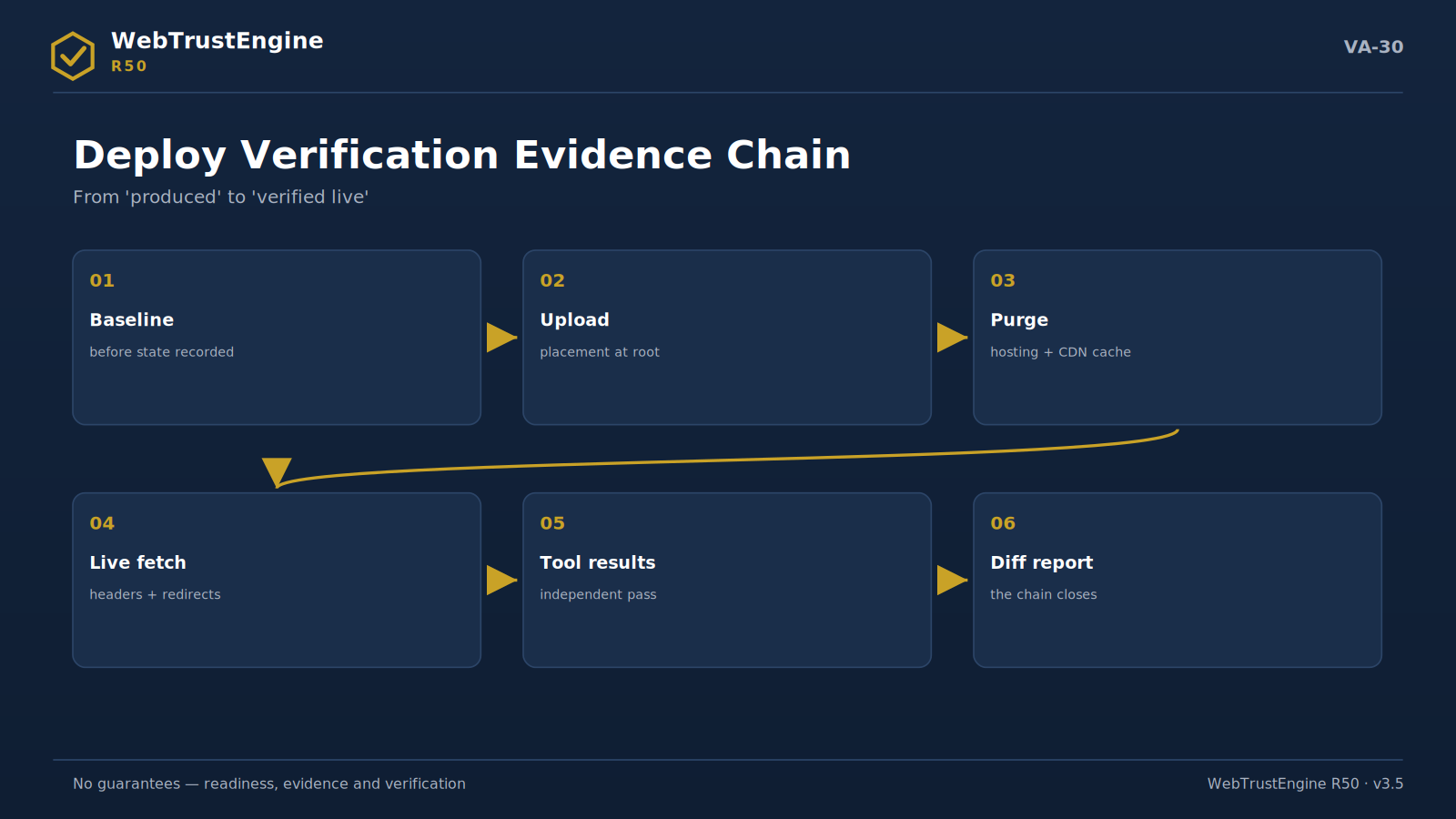 WebTrustEngine
R50

VA-30

Deploy Verification Evidence Chain

From 'produced' to 'verified live'

01
Baseline
before state recorded

02
Upload
placement at root

03
Purge
hosting + CDN cache

04
Live fetch
headers + redirects

05
Tool results
independent pass

06
Diff report
the chain closes

No guarantees — readiness, evidence and verification

WebTrustEngine R50 · v3.5